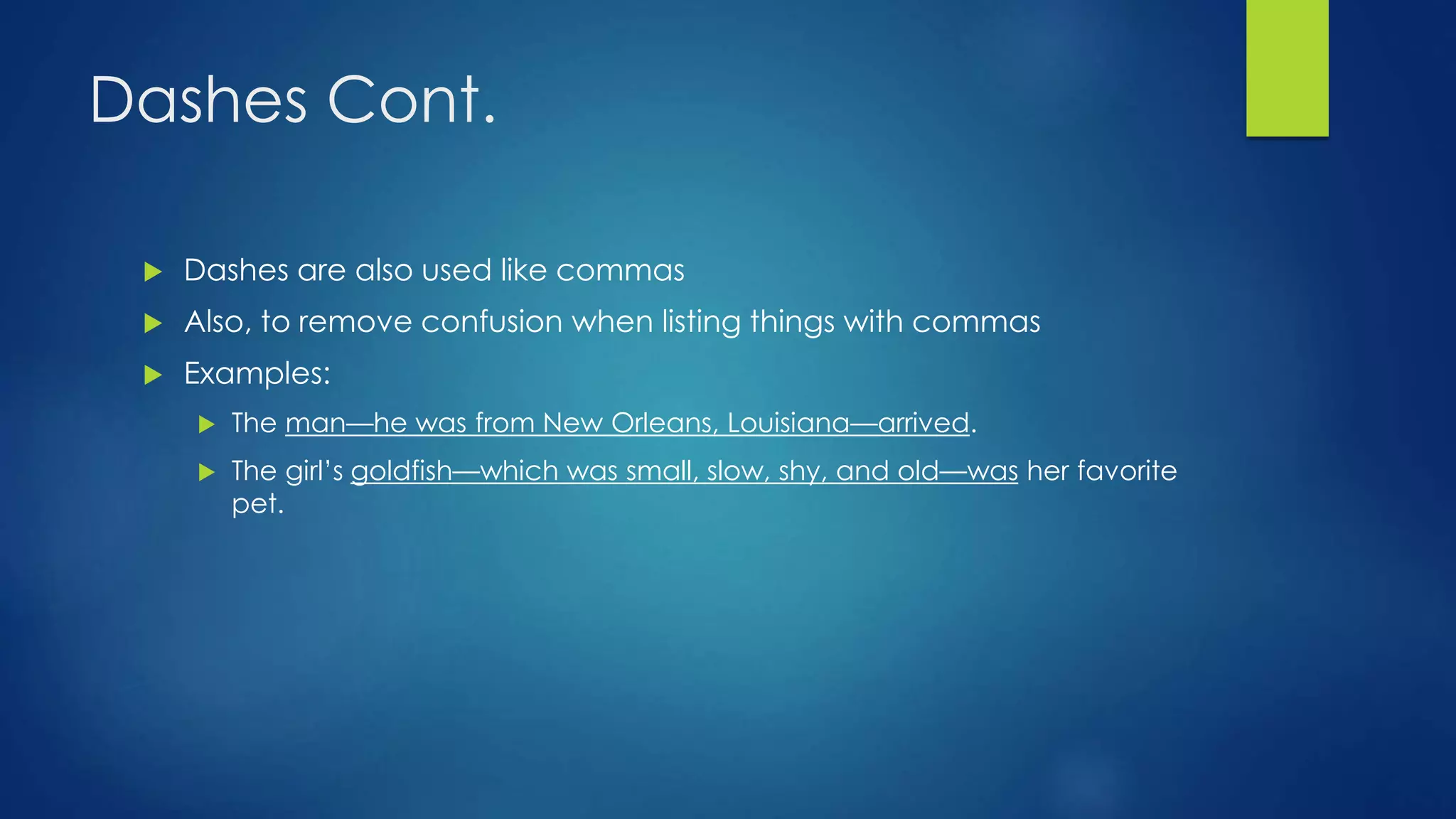 Dashes Cont.

Dashes are also used like commas

Also, to remove confusion when listing things with commas

Examples:

The man—he was from New Orleans, Louisiana—arrived.

The girl's goldfish—which was small, slow, shy, and old—was her favorite pet.